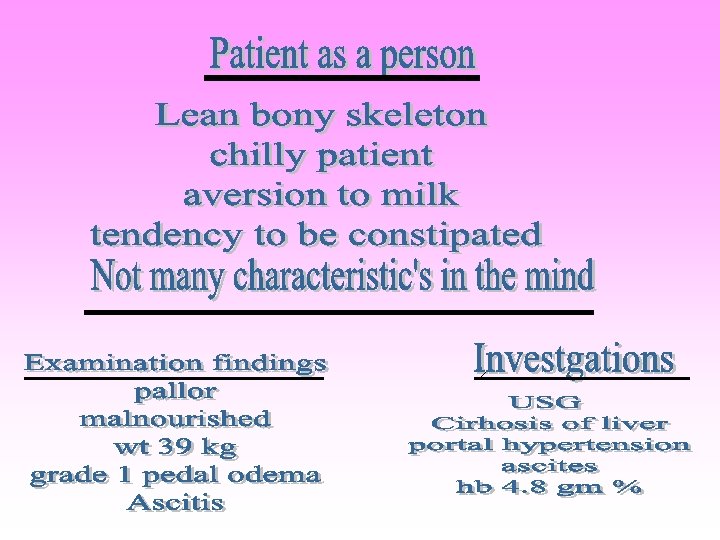 Patient as a person

Lean bony skeleton
chilly patient
aversion to milk
tendency to be constipated
Not many characteristic's in the mind

Examination findings
pallor
malnourished
wt 39 kg
grade 1 pedal odema
Ascitis

Investgations
USG
Cirhosis of liver
portal hypertension
ascites
hb 4.8 gm %